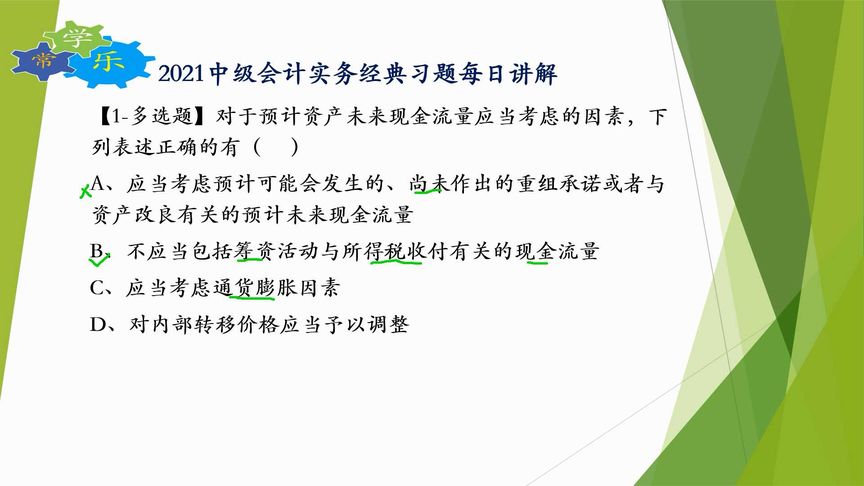 常 学 乐

2021中级会计实务经典习题每日讲解

【1-多选题】对于预计资产未来现金流量应当考虑的因素，下列表述正确的有（ ）

A、应当考虑预计可能会发生的、尚未作出的重组承诺或者与资产改良有关的预计未来现金流量

B、不应当包括筹资活动与所得税收付有关的现金流量

C、应当考虑通货膨胀因素

D、对内部转移价格应当予以调整